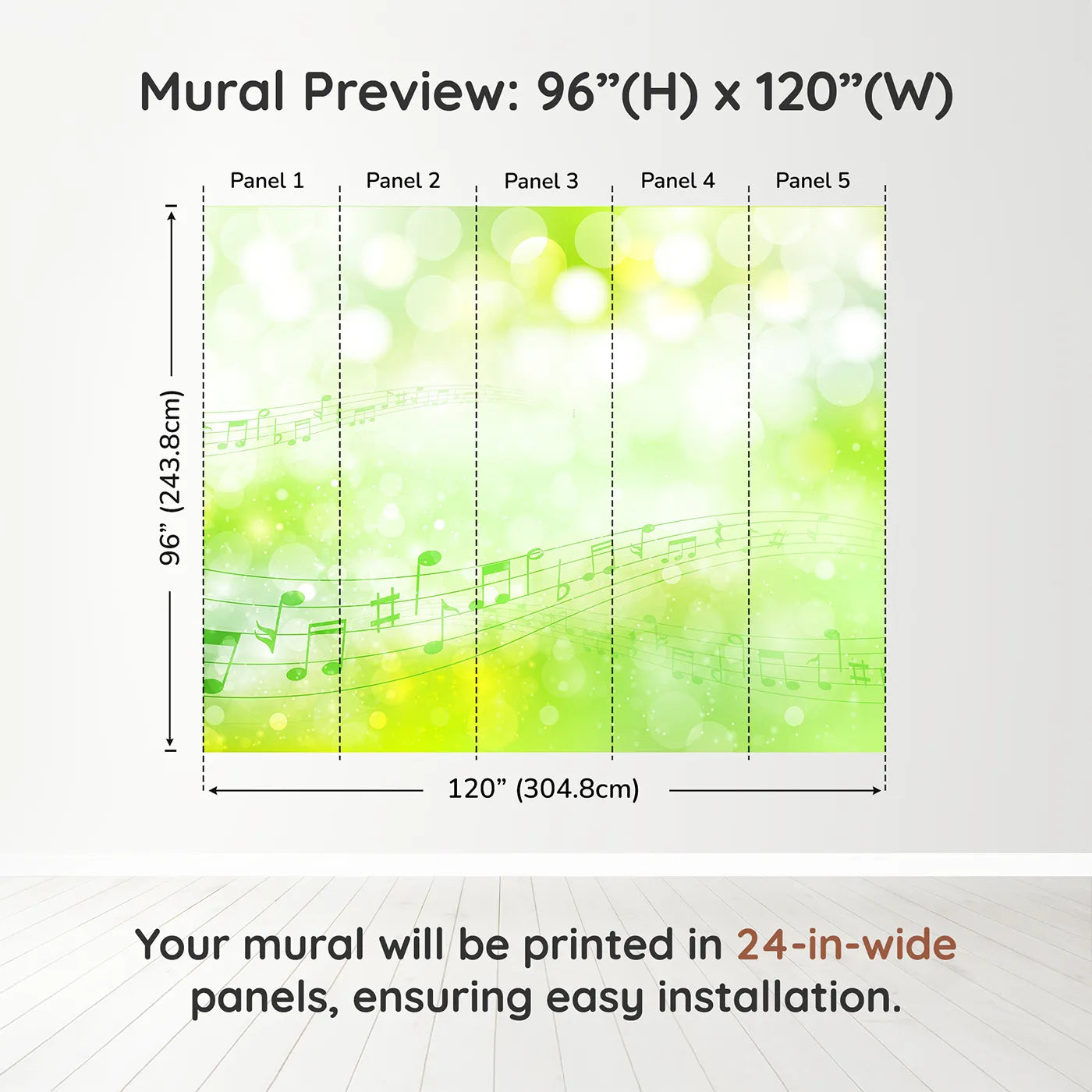 Mural Preview: 96”(H) x 120”(W)

Panel 1 Panel 2 Panel 3 Panel 4 Panel 5

96” (243.8cm)

120” (304.8cm)

Your mural will be printed in 24-in-wide panels, ensuring easy installation.